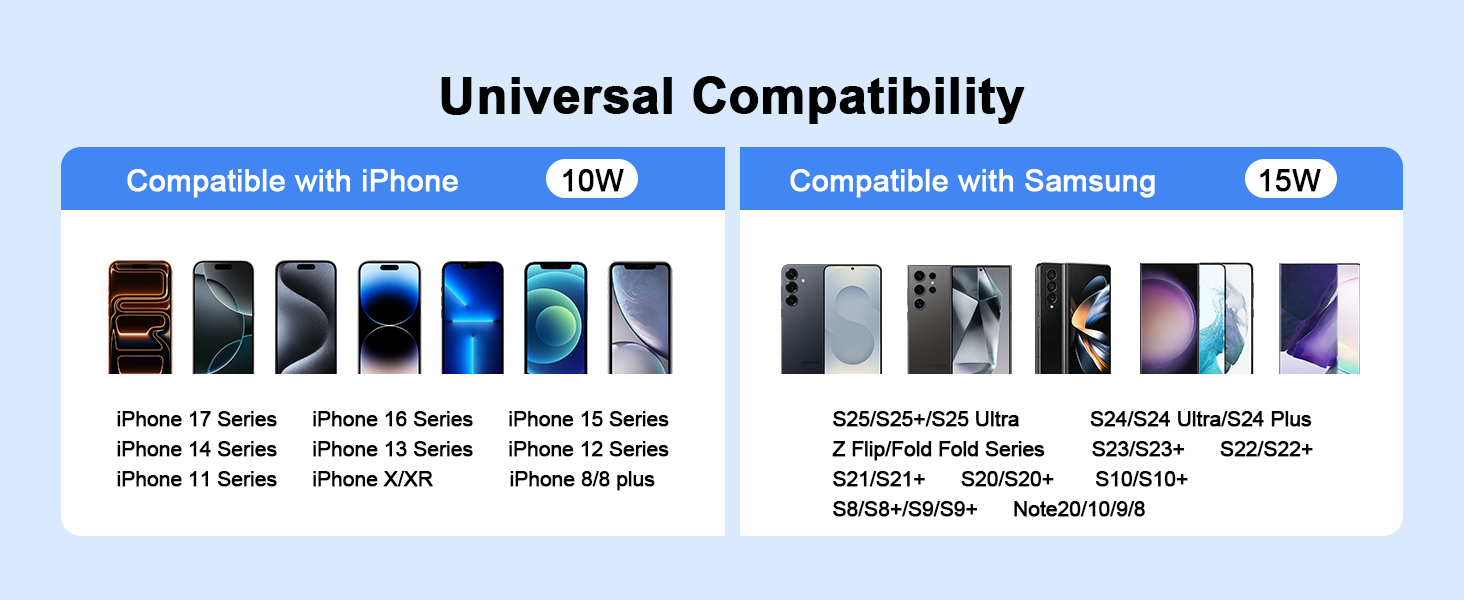 Universal Compatibility

Compatible with iPhone 10W

iPhone 17 Series iPhone 16 Series iPhone 15 Series
iPhone 14 Series iPhone 13 Series iPhone 12 Series
iPhone 11 Series iPhone X/XR iPhone 8/8 plus

Compatible with Samsung 15W

S25/S25+/S25 Ultra S24/S24 Ultra/S24 Plus
Z Flip/Fold Fold Series S23/S23+ S22/S22+
S21/S21+ S20/S20+ S10/S10+
S8/S8+/S9/S9+ Note20/10/9/8